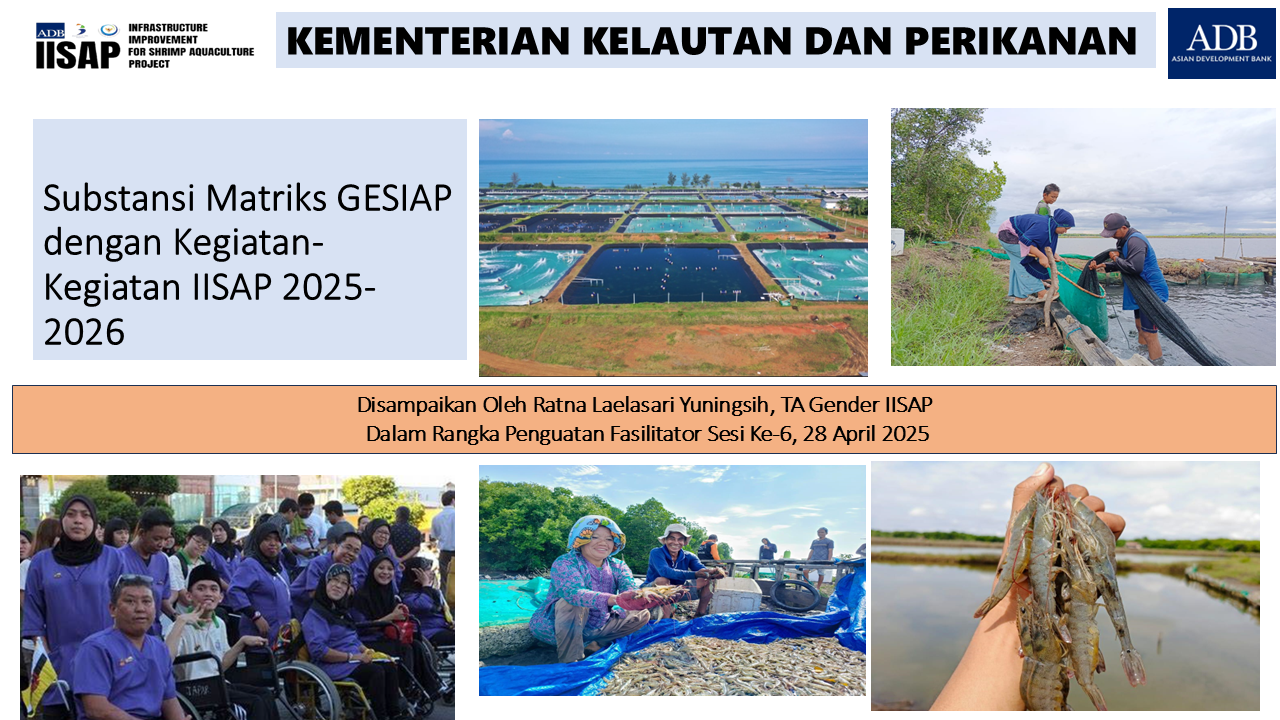 ADB IISAP INFRASTRUCTURE IMPROVEMENT FOR SHRIMP AQUACULTURE PROJECT

KEMENTERIAN KELAUTAN DAN PERIKANAN

ADB ASIAN DEVELOPMENT BANK

Substansi Matriks GESIAP dengan Kegiatan-Kegiatan IISAP 2025-2026

Disampaikan Oleh Ratna Laelasari Yuningsih, TA Gender IISAP
Dalam Rangka Penguatan Fasilitator Sesi Ke-6, 28 April 2025